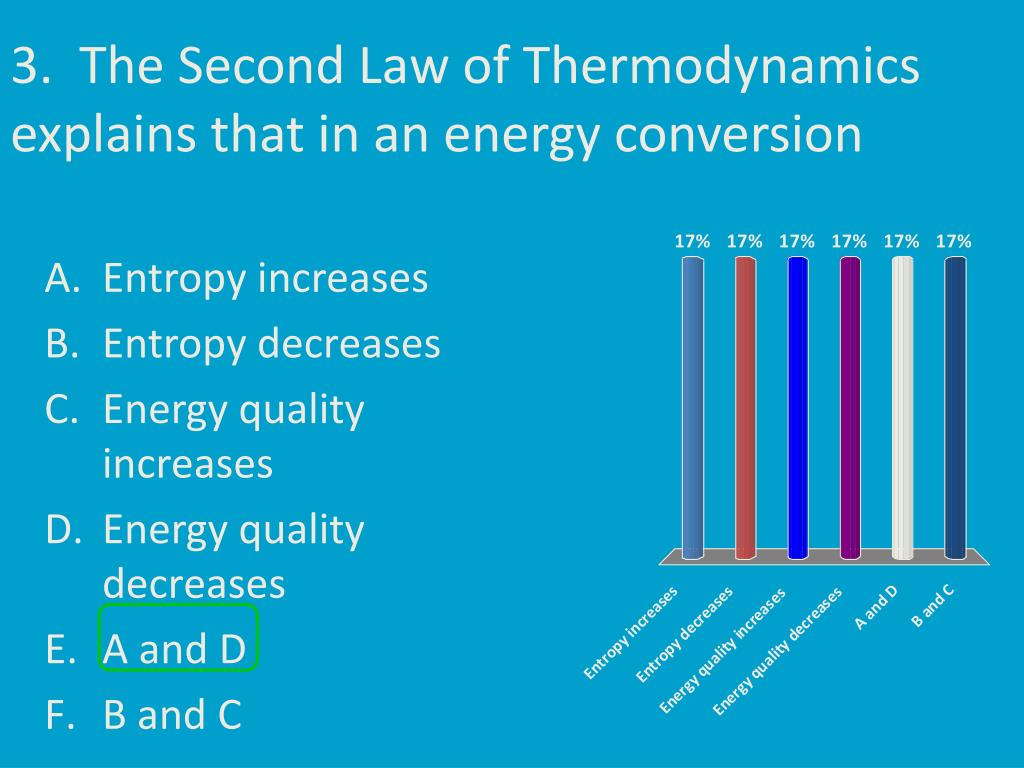 3. The Second Law of Thermodynamics explains that in an energy conversion

A. Entropy increases
B. Entropy decreases
C. Energy quality increases
D. Energy quality decreases
E. A and D
F. B and C

17% 17% 17% 17% 17% 17%

Entropy increases
Entropy decreases
Energy quality increases
Energy quality decreases
A and D
B and C